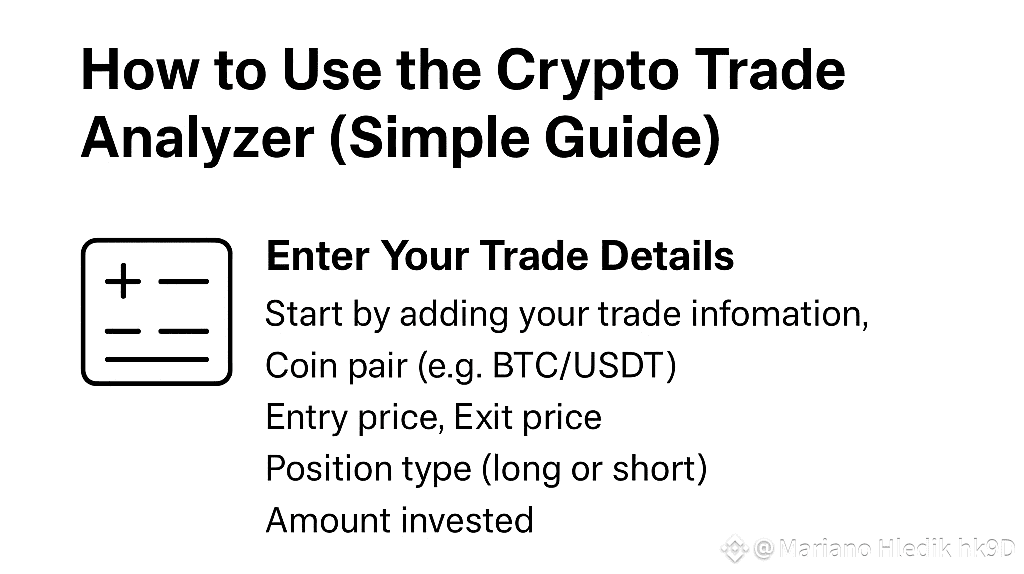 How to Use the Crypto Trade Analyzer (Simple Guide)

Enter Your Trade Details

Start by adding your trade infomation,
Coin pair (e.g. BTC/USDT)
Entry price, Exit price
Position type (long or short)
Amount invested

@Mariano Hledik hk9D